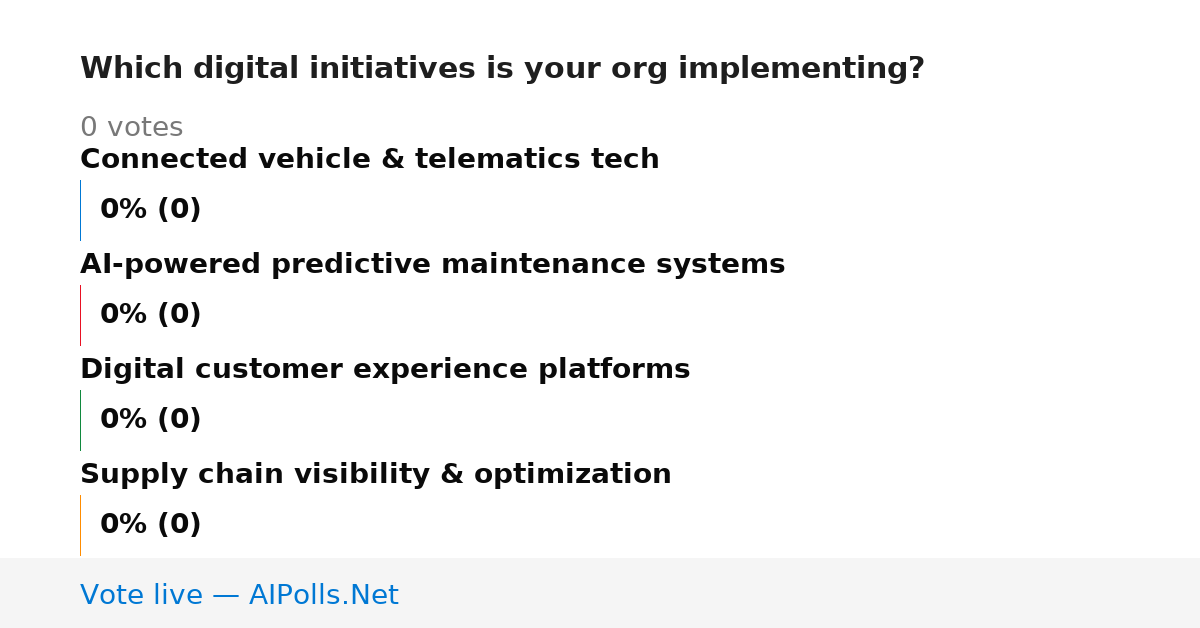 Which digital initiatives is your org implementing?

0 votes

Connected vehicle & telematics tech

0% (0)

AI-powered predictive maintenance systems

0% (0)

Digital customer experience platforms

0% (0)

Supply chain visibility & optimization

0% (0)

Vote live — AIPolls.Net